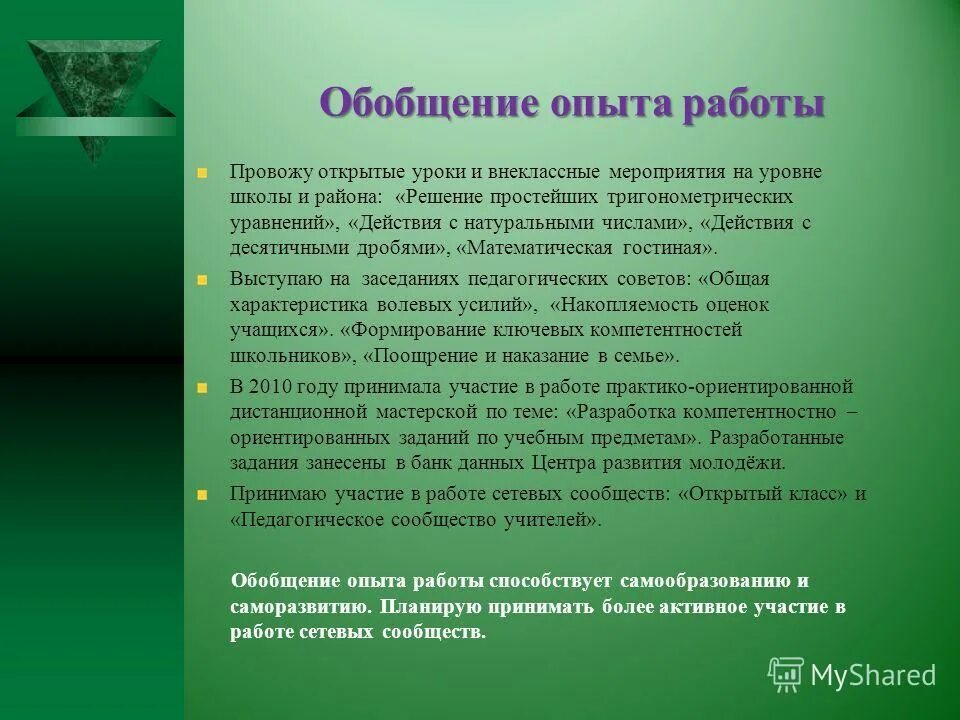 Обобщение опыта работы

Провожу открытые уроки и внеклассные мероприятия на уровне школы и района: «Решение простейших тригонометрических уравнений», «Действия с натуральными числами», «Действия с десятичными дробями», «Математическая гостиная».

Выступаю на заседаниях педагогических советов: «Общая характеристика волевых усилий», «Накопляемость оценок учащихся». «Формирование ключевых компетентностей школьников», «Поощрение и наказание в семье».

В 2010 году принимала участие в работе практико-ориентированной дистанционной мастерской по теме: «Разработка компетентностно – ориентированных заданий по учебным предметам». Разработанные задания занесены в банк данных Центра развития молодёжи.

Принимаю участие в работе сетевых сообществ: «Открытый класс» и «Педагогическое сообщество учителей».

Обобщение опыта работы способствует самообразованию и саморазвитию. Планирую принимать более активное участие в работе сетевых сообществ.

MyShared